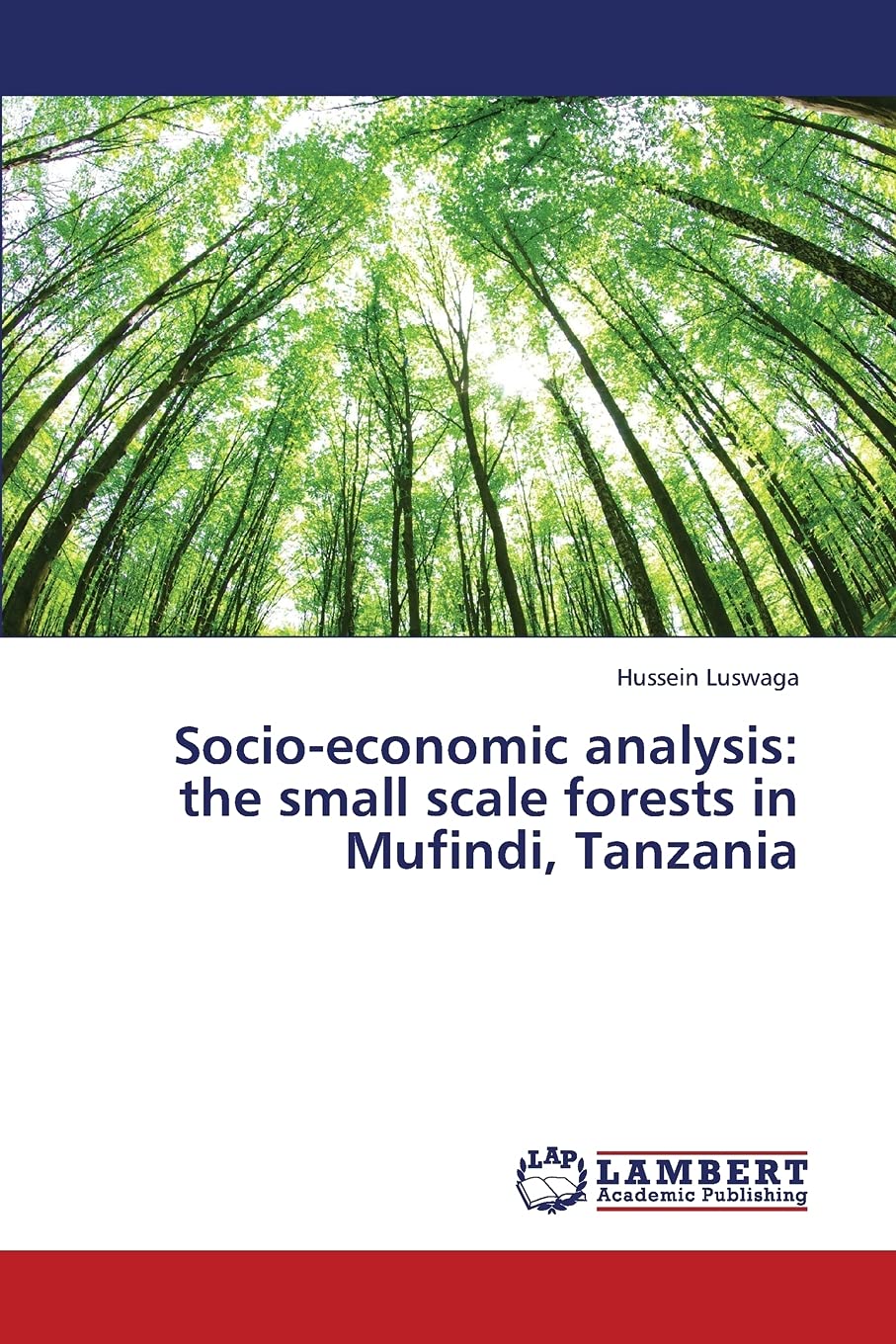 Hussein Luswaga

Socio-economic analysis: the small scale forests in Mufindi, Tanzania

LAP

LAMBERT
Academic Publishing